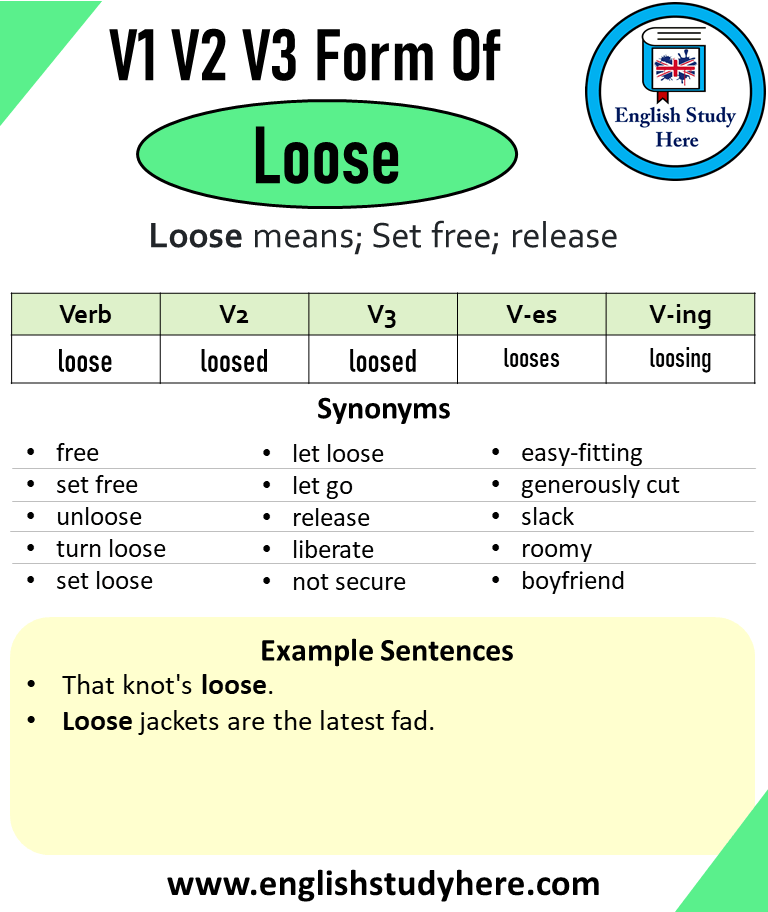 V1 V2 V3 Form Of

Loose

English Study Here

Loose means; Set free; release

| Verb | V2 | V3 | V-es | V-ing |
|---|---|---|---|---|
| loose | loosed | loosed | looses | loosing |

Synonyms

- free
- set free
- unloose
- turn loose
- set loose

- let loose
- let go
- release
- liberate
- not secure

- easy-fitting
- generously cut
- slack
- roomy
- boyfriend

Example Sentences

- That knot's loose.
- Loose jackets are the latest fad.

www.englishstudyhere.com